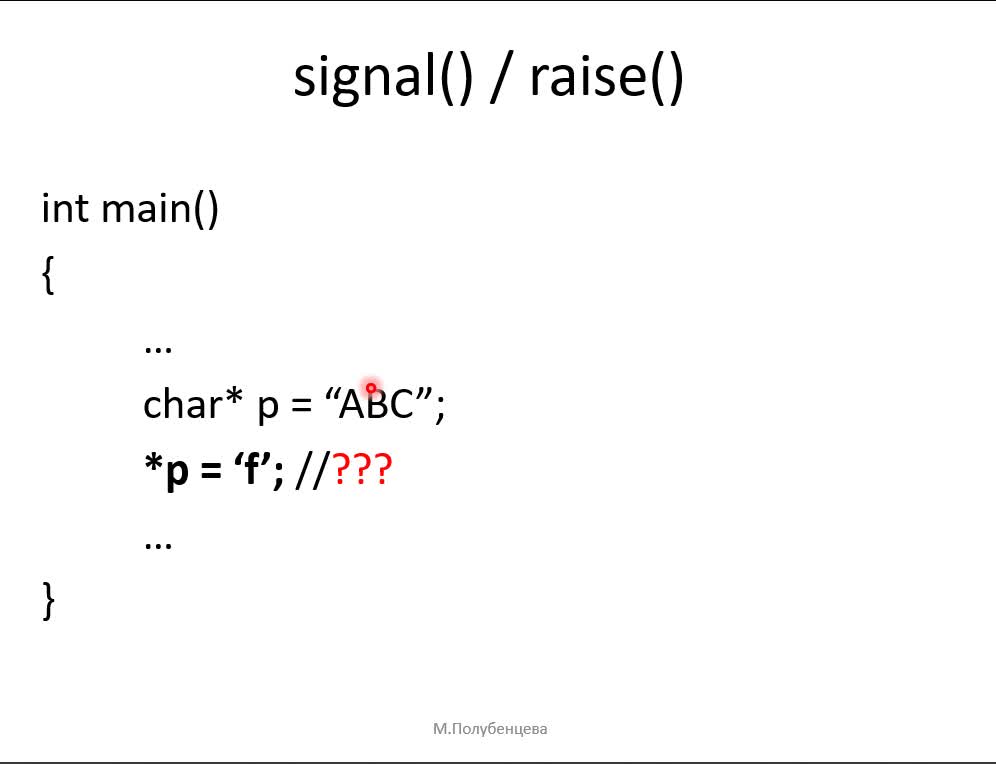 signal() / raise()

int main()
{
…
char* p = “ABC”;
*p = ‘f’; //???
…
}

М.Полубенцева